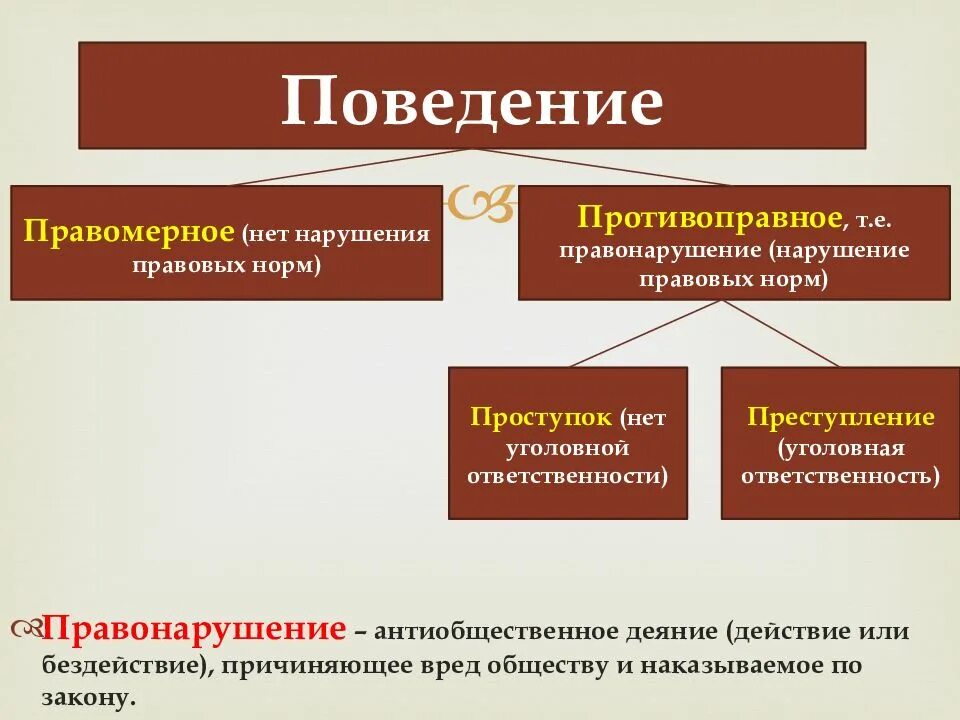 Поведение

Правомерное (нет нарушения правовых норм)

Противоправное, т.е. правонарушение (нарушение правовых норм)

Проступок (нет уголовной ответственности)

Преступление (уголовная ответственность)

Правонарушение – антиобщественное деяние (действие или бездействие), причиняющее вред обществу и наказываемое по закону.